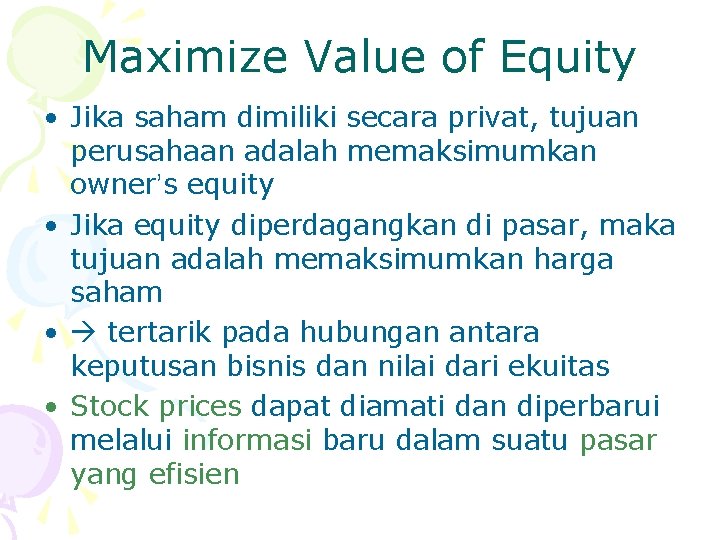 Maximize Value of Equity

• Jika saham dimiliki secara privat, tujuan perusahaan adalah memaksimumkan owner's equity

• Jika equity diperdagangkan di pasar, maka tujuan adalah memaksimumkan harga saham

• → tertarik pada hubungan antara keputusan bisnis dan nilai dari ekuitas

• Stock prices dapat diamati dan diperbarui melalui informasi baru dalam suatu pasar yang efisien